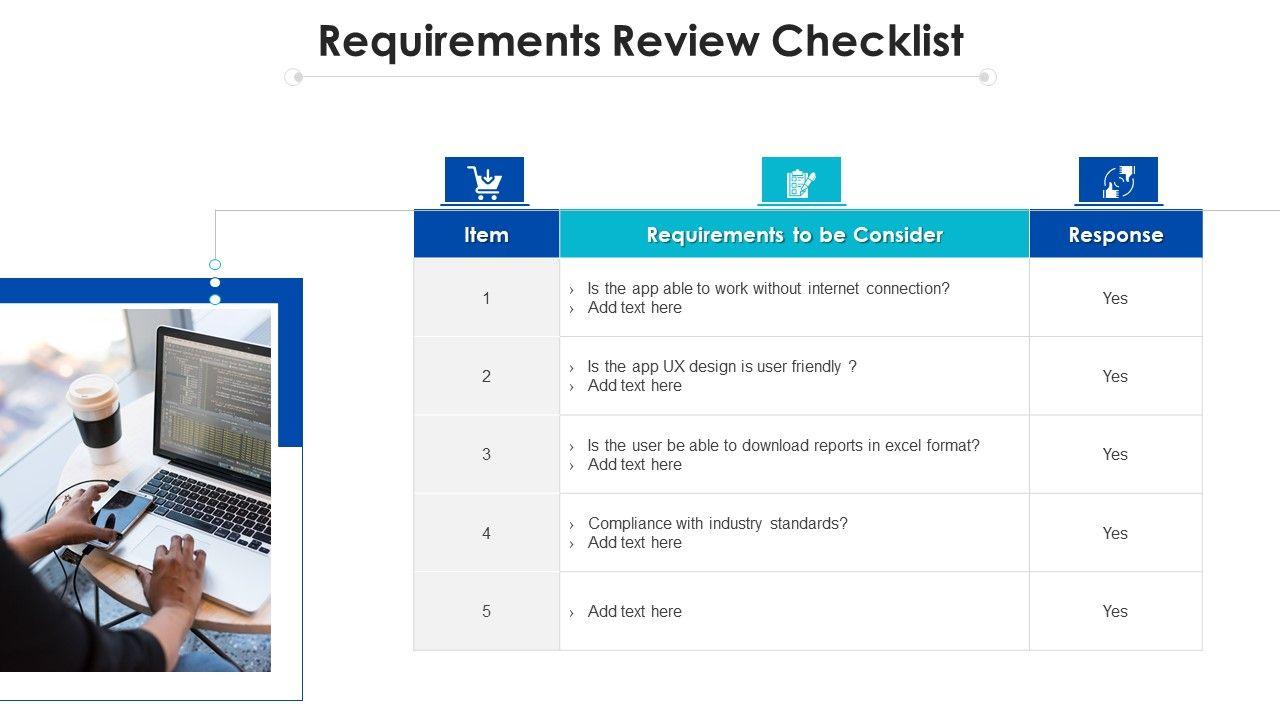 Requirements Review Checklist

| Item | Requirements to be Consider | Response |
|---|---|---|
| 1 | › Is the app able to work without internet connection? › Add text here | Yes |
| 2 | › Is the app UX design is user friendly ? › Add text here | Yes |
| 3 | › Is the user be able to download reports in excel format? › Add text here | Yes |
| 4 | › Compliance with industry standards? › Add text here | Yes |
| 5 | › Add text here | Yes |